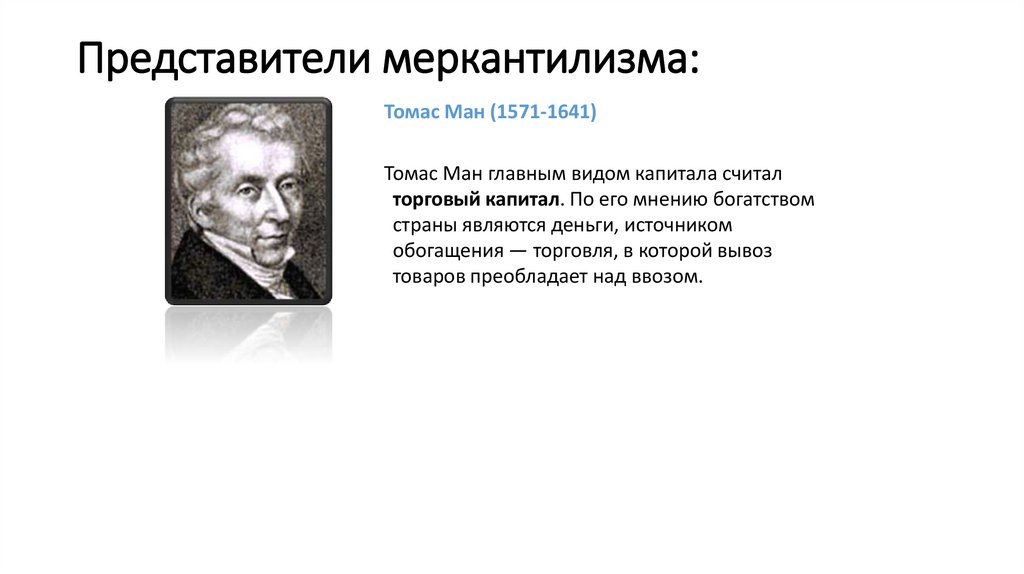 Представители меркантилизма:

Томас Ман (1571-1641)

Томас Ман главным видом капитала считал торговый капитал. По его мнению богатством страны являются деньги, источником обогащения — торговля, в которой вывоз товаров преобладает над ввозом.